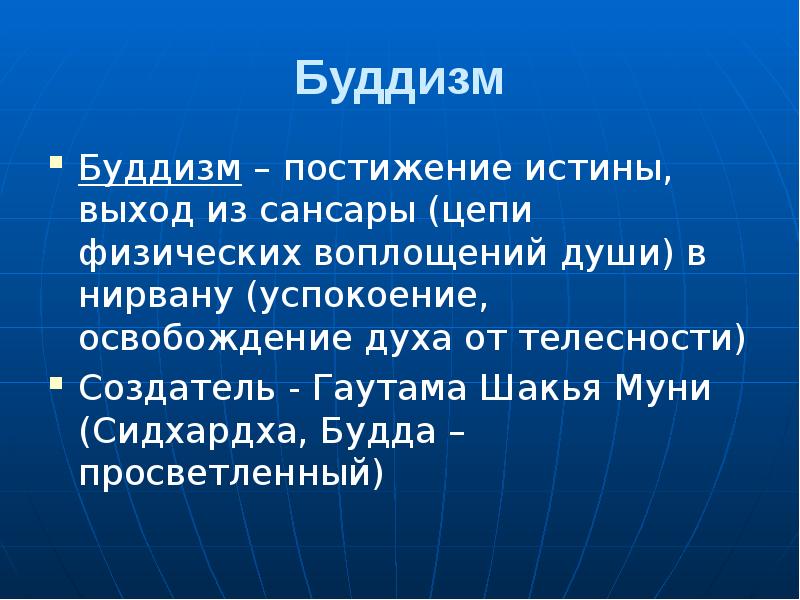 Буддизм

Буддизм – постижение истины, выход из сансары (цепи физических воплощений души) в нирвану (успокоение, освобождение духа от телесности)

Создатель - Гаутама Шакья Муни (Сидхардха, Будда – просветленный)